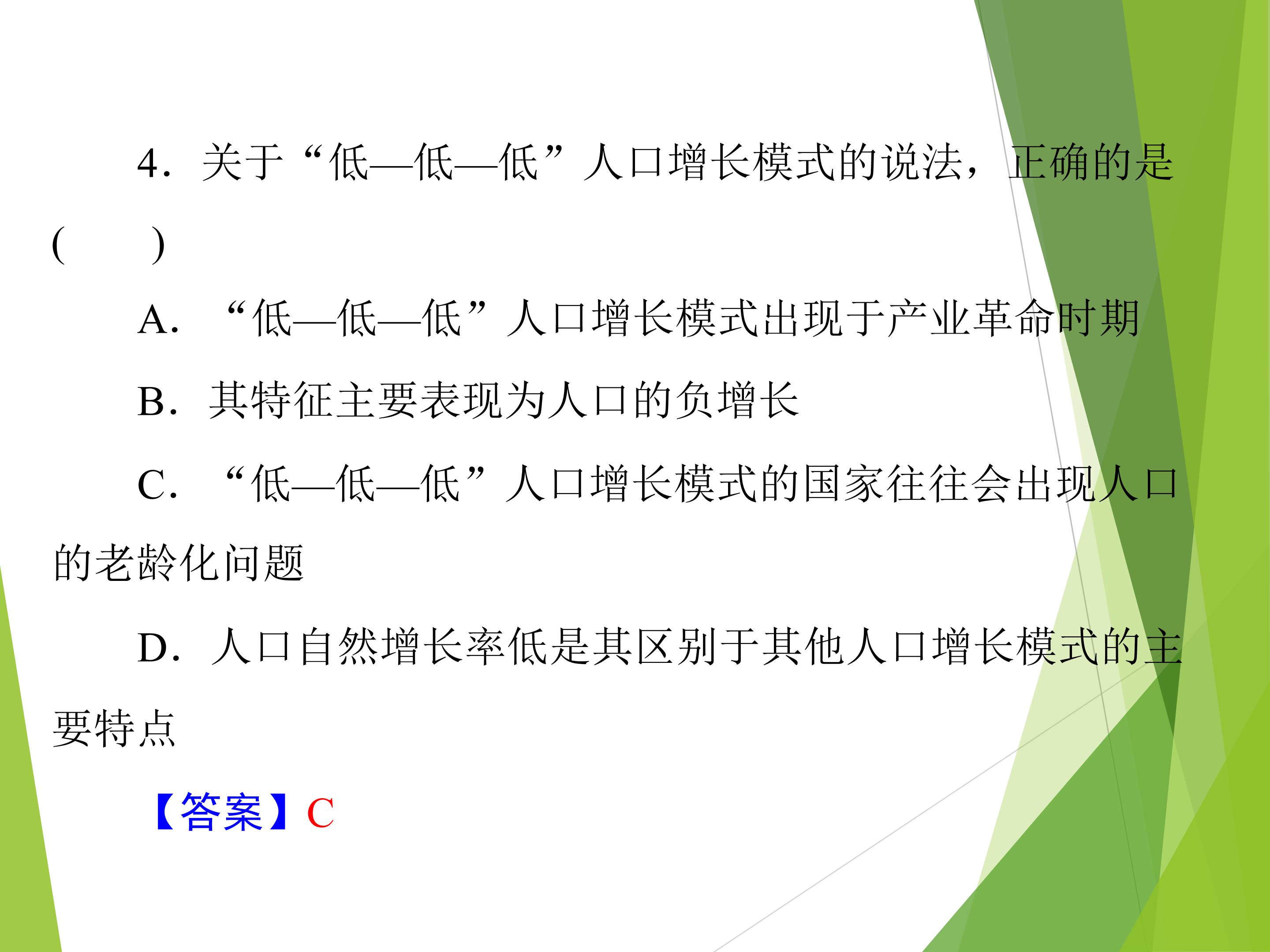 4.关于“低—低—低”人口增长模式的说法，正确的是(　　)

A.“低—低—低”人口增长模式出现于产业革命时期

B.其特征主要表现为人口的负增长

C.“低—低—低”人口增长模式的国家往往会出现人口的老龄化问题

D.人口自然增长率低是其区别于其他人口增长模式的主要特点

【答案】C